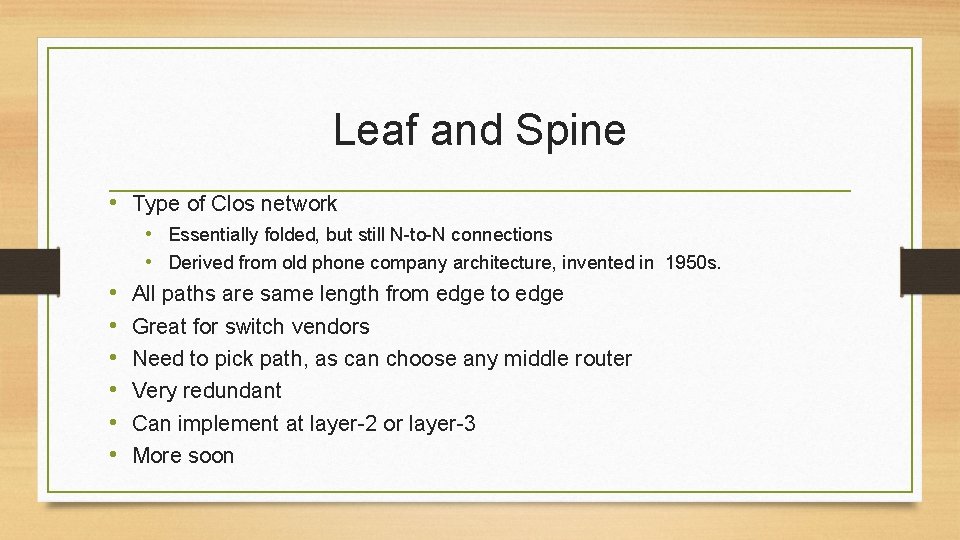 Leaf and Spine

• Type of Clos network
• Essentially folded, but still N-to-N connections
• Derived from old phone company architecture, invented in 1950s.
• All paths are same length from edge to edge
• Great for switch vendors
• Need to pick path, as can choose any middle router
• Very redundant
• Can implement at layer-2 or layer-3
• More soon